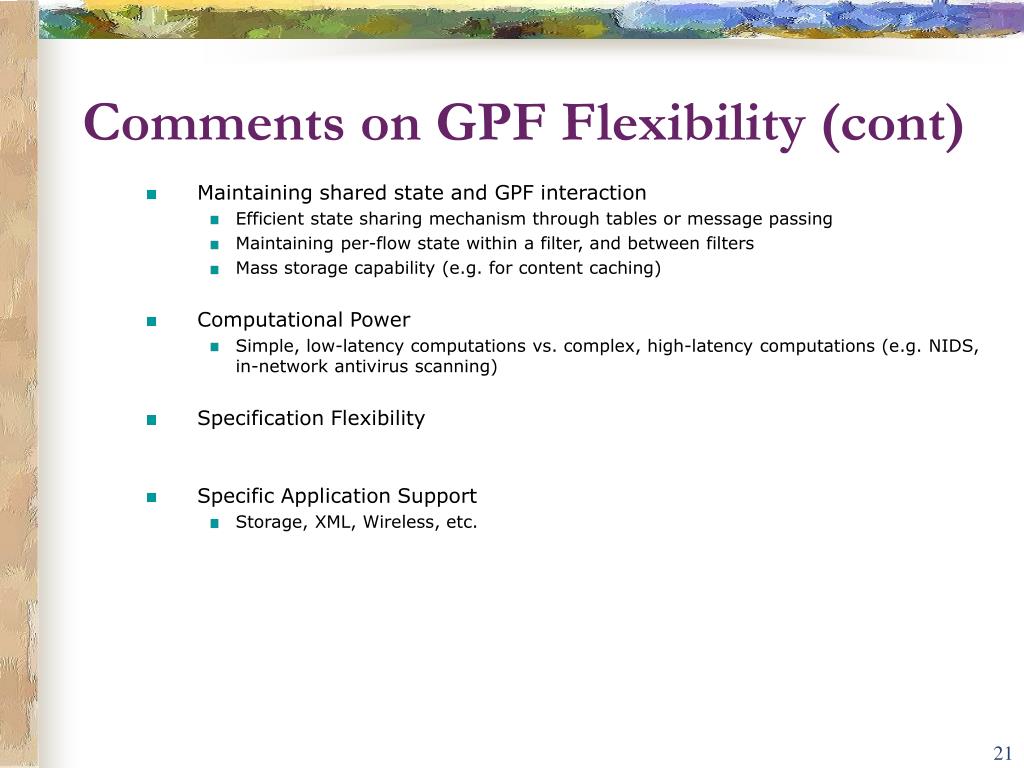 Comments on GPF Flexibility (cont)

- Maintaining shared state and GPF interaction
  - Efficient state sharing mechanism through tables or message passing
  - Maintaining per-flow state within a filter, and between filters
  - Mass storage capability (e.g. for content caching)

- Computational Power
  - Simple, low-latency computations vs. complex, high-latency computations (e.g. NIDS, in-network antivirus scanning)

- Specification Flexibility

- Specific Application Support
  - Storage, XML, Wireless, etc.

21